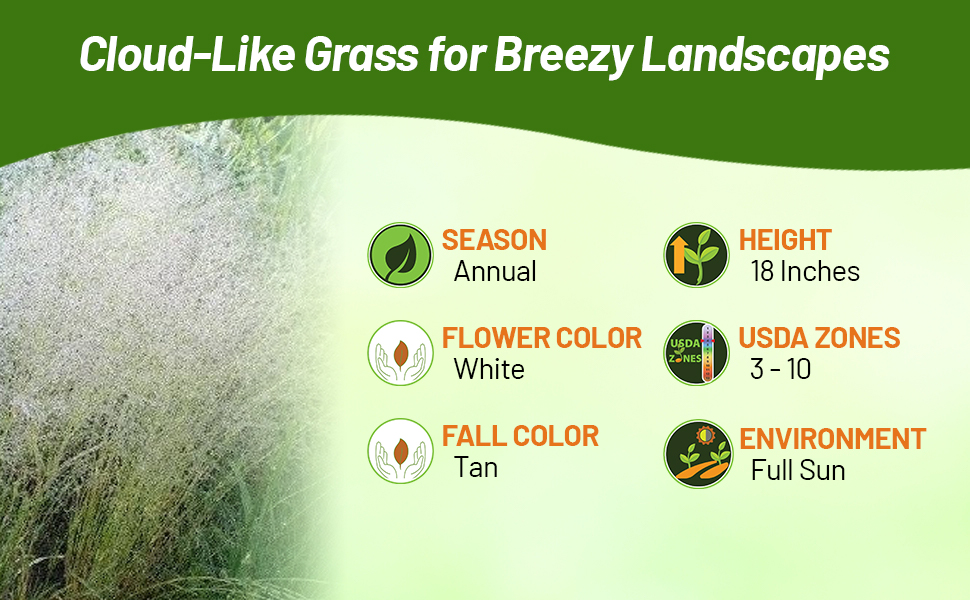 Cloud-Like Grass for Breezy Landscapes

SEASON
Annual

FLOWER COLOR
White

FALL COLOR
Tan

HEIGHT
18 Inches

USDA
ZONES

USDA ZONES
3 - 10

ENVIRONMENT
Full Sun